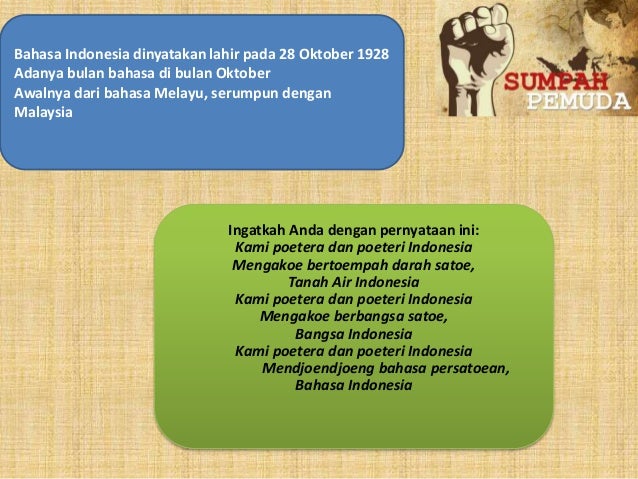 Bahasa Indonesia dinyatakan lahir pada 28 Oktober 1928
Adanya bulan bahasa di bulan Oktober
Awalnya dari bahasa Melayu, serumpun dengan Malaysia

SUMPAH PEMUDA

Ingatkah Anda dengan pernyataan ini:
Kami poetera dan poeteri Indonesia
Mengakoe bertoempah darah satoe,
Tanah Air Indonesia
Kami poetera dan poeteri Indonesia
Mengakoe berbangsa satoe,
Bangsa Indonesia
Kami poetera dan poeteri Indonesia
Mendjoendjoeng bahasa persatoean,
Bahasa Indonesia